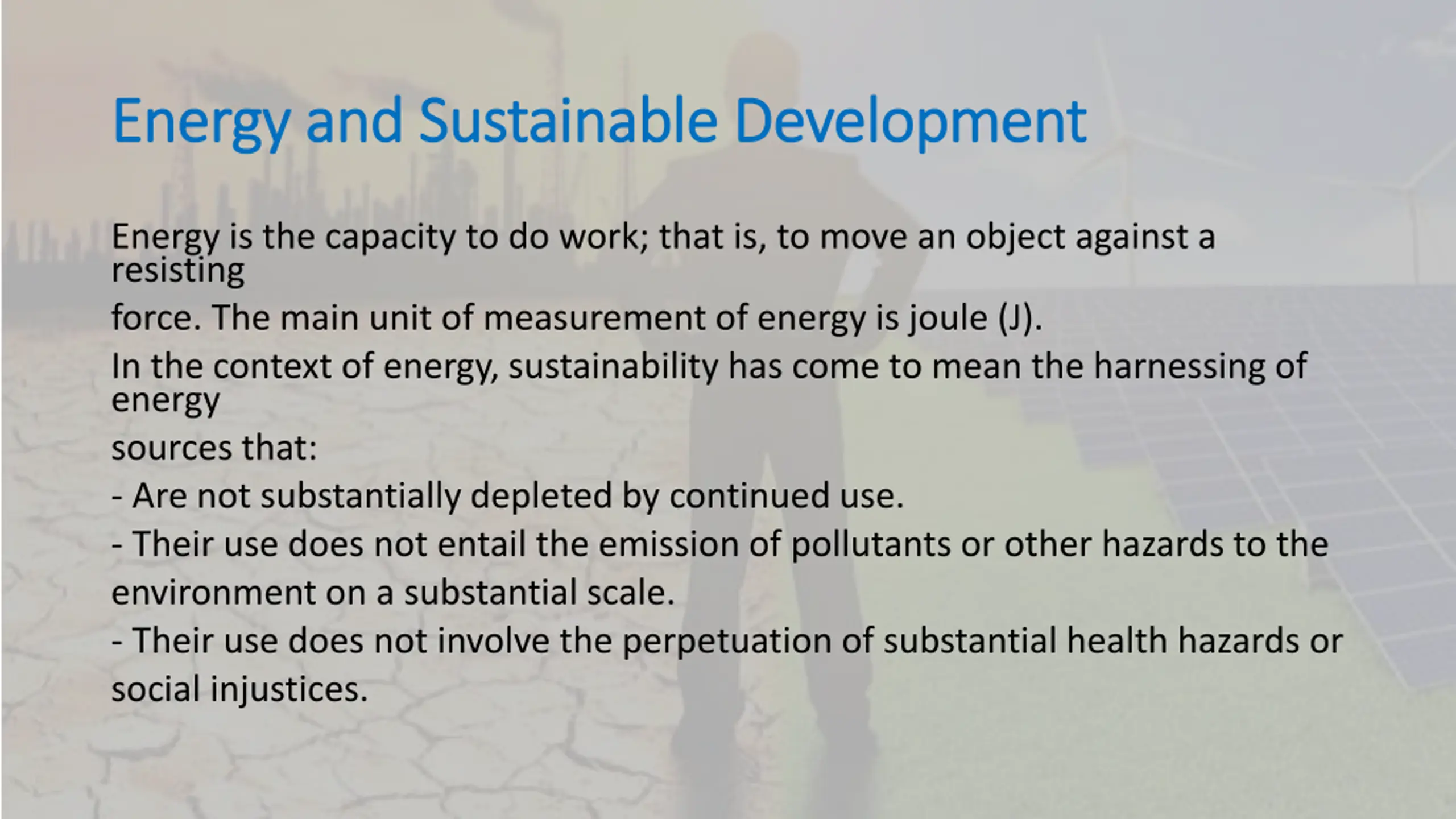 Energy and Sustainable Development

Energy is the capacity to do work; that is, to move an object against a resisting
force. The main unit of measurement of energy is joule (J).
In the context of energy, sustainability has come to mean the harnessing of energy
sources that:
- Are not substantially depleted by continued use.
- Their use does not entail the emission of pollutants or other hazards to the environment on a substantial scale.
- Their use does not involve the perpetuation of substantial health hazards or social injustices.